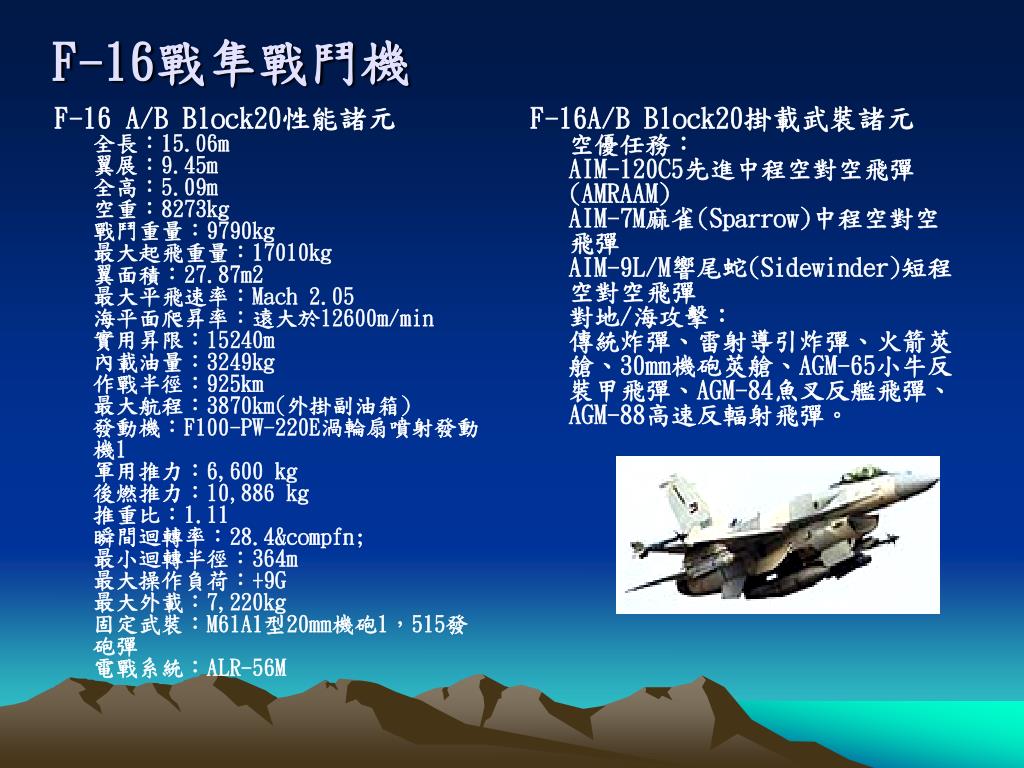 F-16戰隼戰鬥機

F-16 A/B Block20性能諸元
全長：15.06m
翼展：9.45m
全高：5.09m
空重：8273kg
戰鬥重量：9790kg
最大起飛重量：17010kg
翼面積：27.87m2
最大平飛速率：Mach 2.05
海平面爬昇率：遠大於12600m/min
實用昇限：15240m
內載油量：3249kg
作戰半徑：925km
最大航程：3870km(外掛副油箱)
發動機：F100-PW-220E渦輪扇噴射發動機1
軍用推力：6,600 kg
後燃推力：10,886 kg
推重比：1.11
瞬間迴轉率：28.4&compfn;
最小迴轉半徑：364m
最大操作負荷：+9G
最大外載：7,220kg
固定武裝：M61A1型20mm機砲1，515發砲彈
電戰系統：ALR-56M

F-16A/B Block20掛載武裝諸元
空優任務：
AIM-120C5先進中程空對空飛彈(AMRAAM)
AIM-7M麻雀(Sparrow)中程空對空飛彈
AIM-9L/M響尾蛇(Sidewinder)短程空對空飛彈
對地/海攻擊：
傳統炸彈、雷射導引炸彈、火箭莢艙、30mm機砲莢艙、AGM-65小牛反裝甲飛彈、AGM-84魚叉反艦飛彈、AGM-88高速反輻射飛彈。